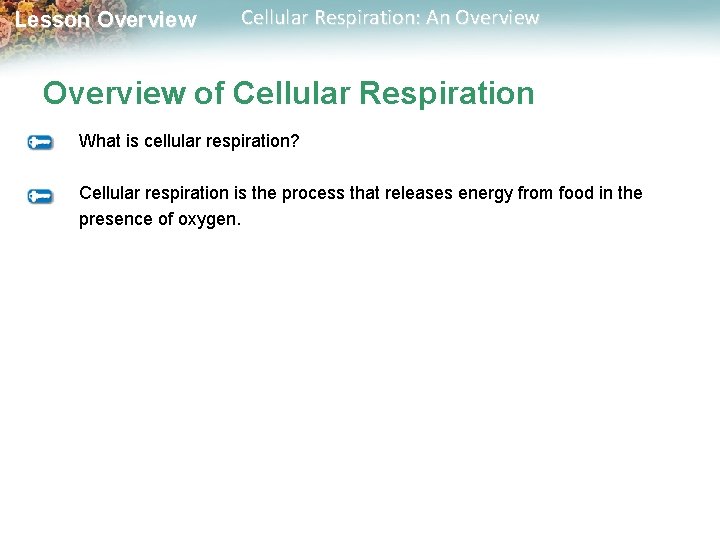 Lesson Overview Cellular Respiration: An Overview

Overview of Cellular Respiration

What is cellular respiration?

Cellular respiration is the process that releases energy from food in the presence of oxygen.